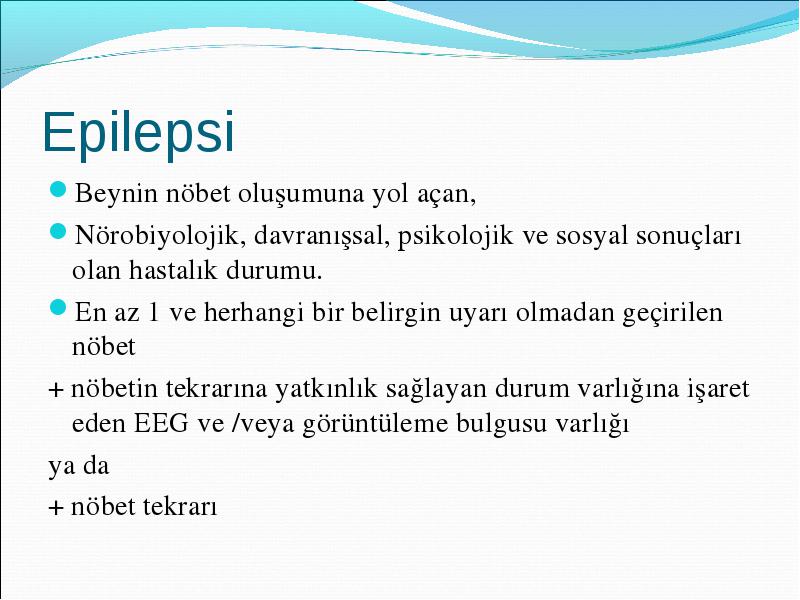 Epilepsi

Beynin nöbet oluşumuna yol açan,

Nörobiyolojik, davranışsal, psikolojik ve sosyal sonuçları olan hastalık durumu.

En az 1 ve herhangi bir belirgin uyarı olmadan geçirilen nöbet

+ nöbetin tekrarına yatkınlık sağlayan durum varlığına işaret eden EEG ve /veya görüntüleme bulgusu varlığı

ya da

+ nöbet tekrarı